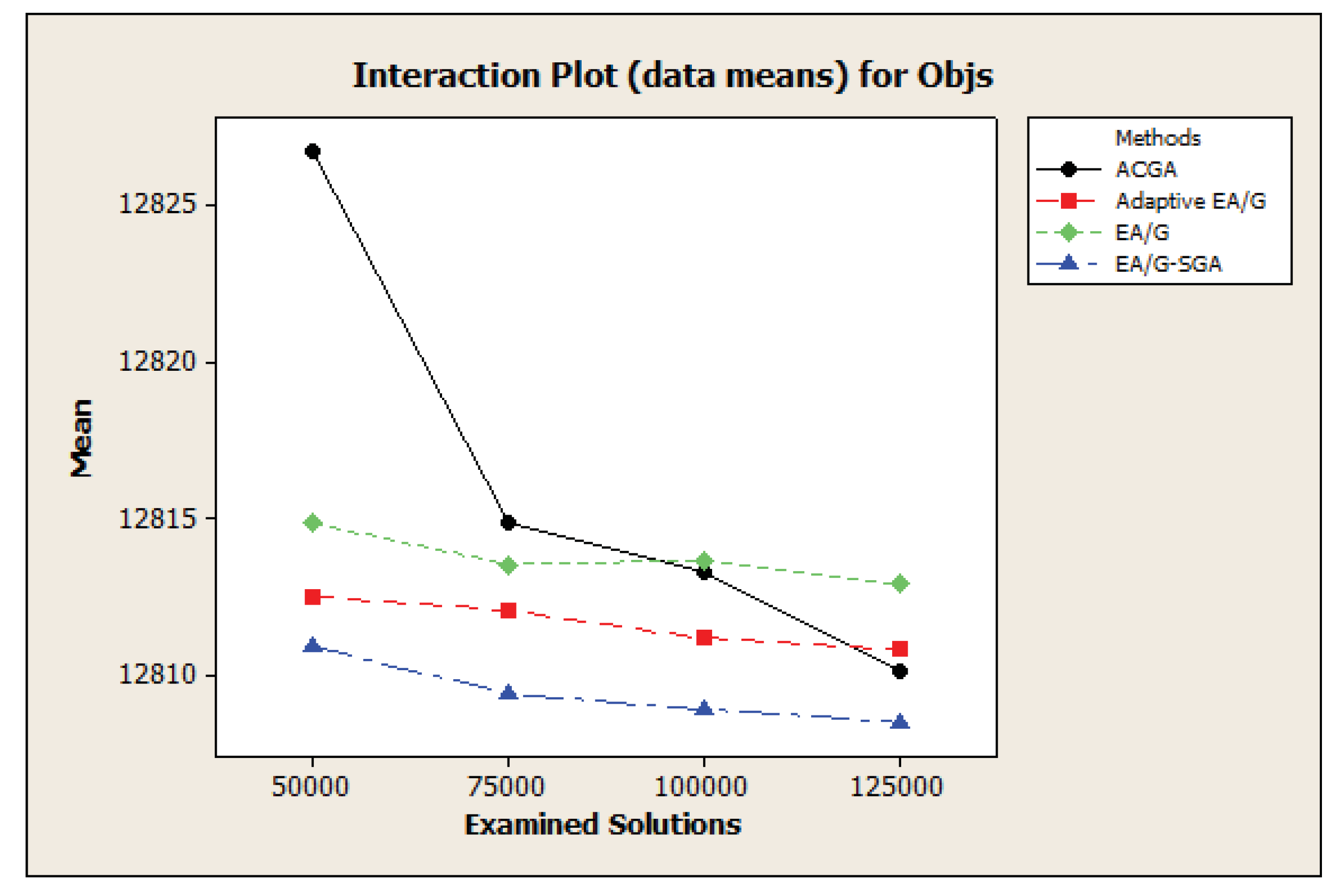 Interaction Plot (data means) for Objs

Methods
ACGA
Adaptive EA/G
EA/G
EA/G-SGA

Mean

12825
12820
12815
12810

50000
75000
100000
125000

Examined Solutions